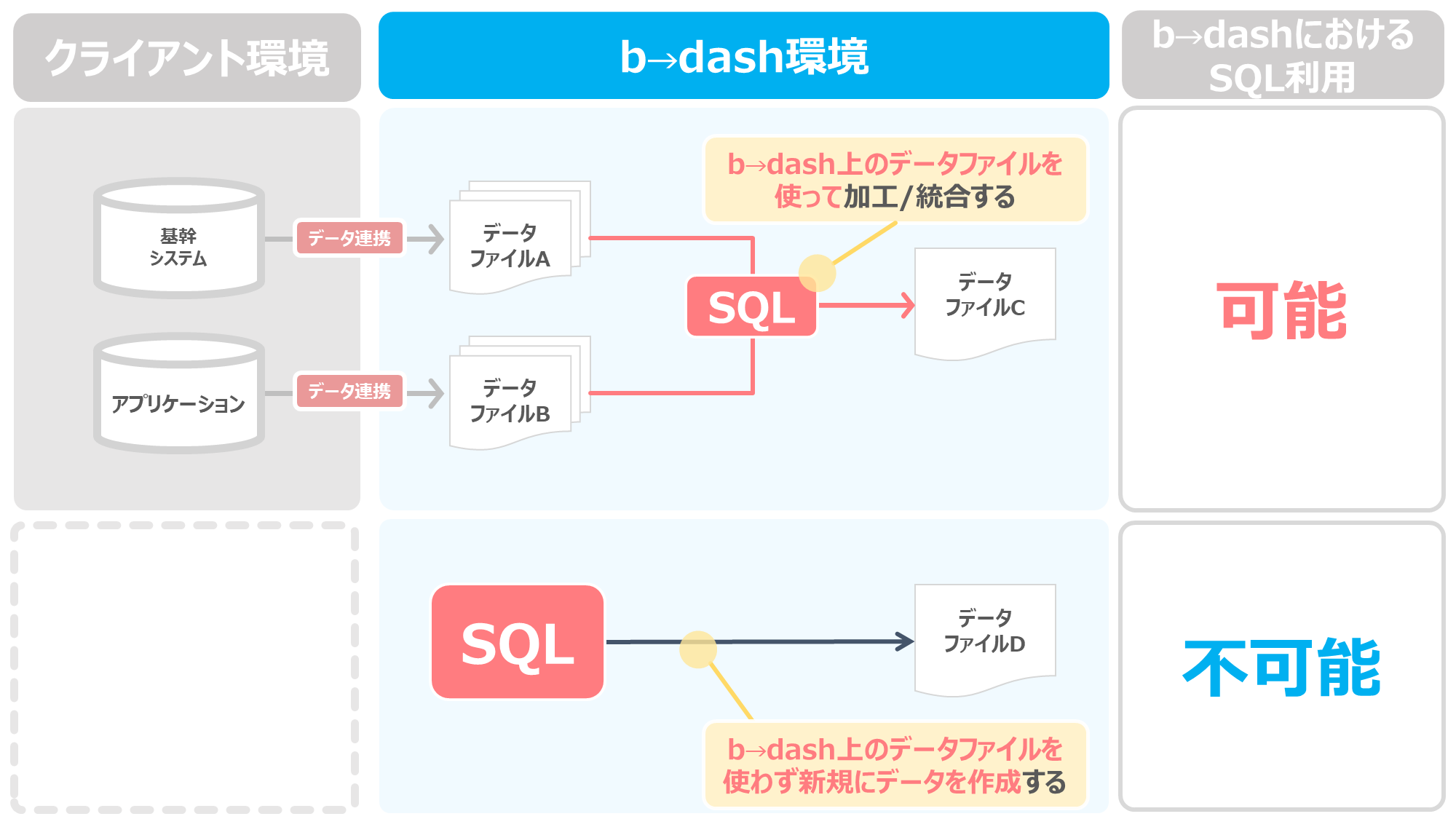 クライアント環境

b→dash環境

b→dashにおける SQL利用

基幹 システム

データ連携

データ ファイルA

アプリケーション

データ連携

データ ファイルB

b→dash上のデータファイルを 使って加工/統合する

SQL

データ ファイルC

可能

SQL

データ ファイルD

b→dash上のデータファイルを 使わず新規にデータを作成する

不可能